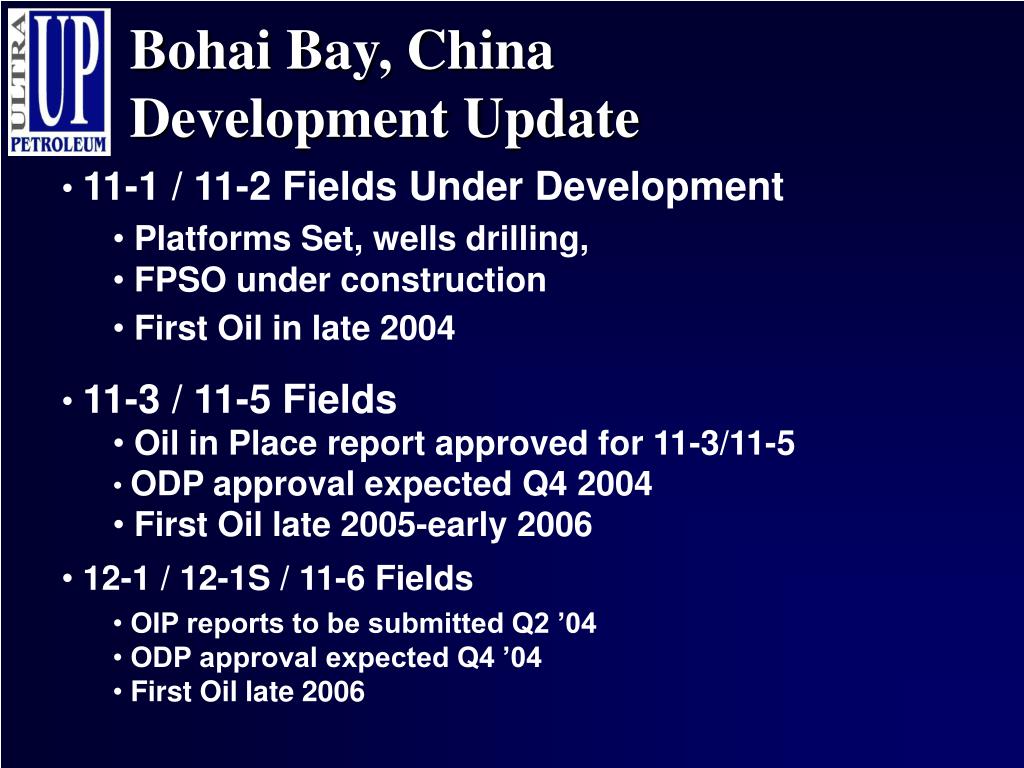 ULTRA UP PETROLEUM

Bohai Bay, China
Development Update

• 11-1 / 11-2 Fields Under Development
• Platforms Set, wells drilling,
• FPSO under construction
• First Oil in late 2004

• 11-3 / 11-5 Fields
• Oil in Place report approved for 11-3/11-5
• ODP approval expected Q4 2004
• First Oil late 2005-early 2006

• 12-1 / 12-1S / 11-6 Fields
• OIP reports to be submitted Q2 ’04
• ODP approval expected Q4 ’04
• First Oil late 2006